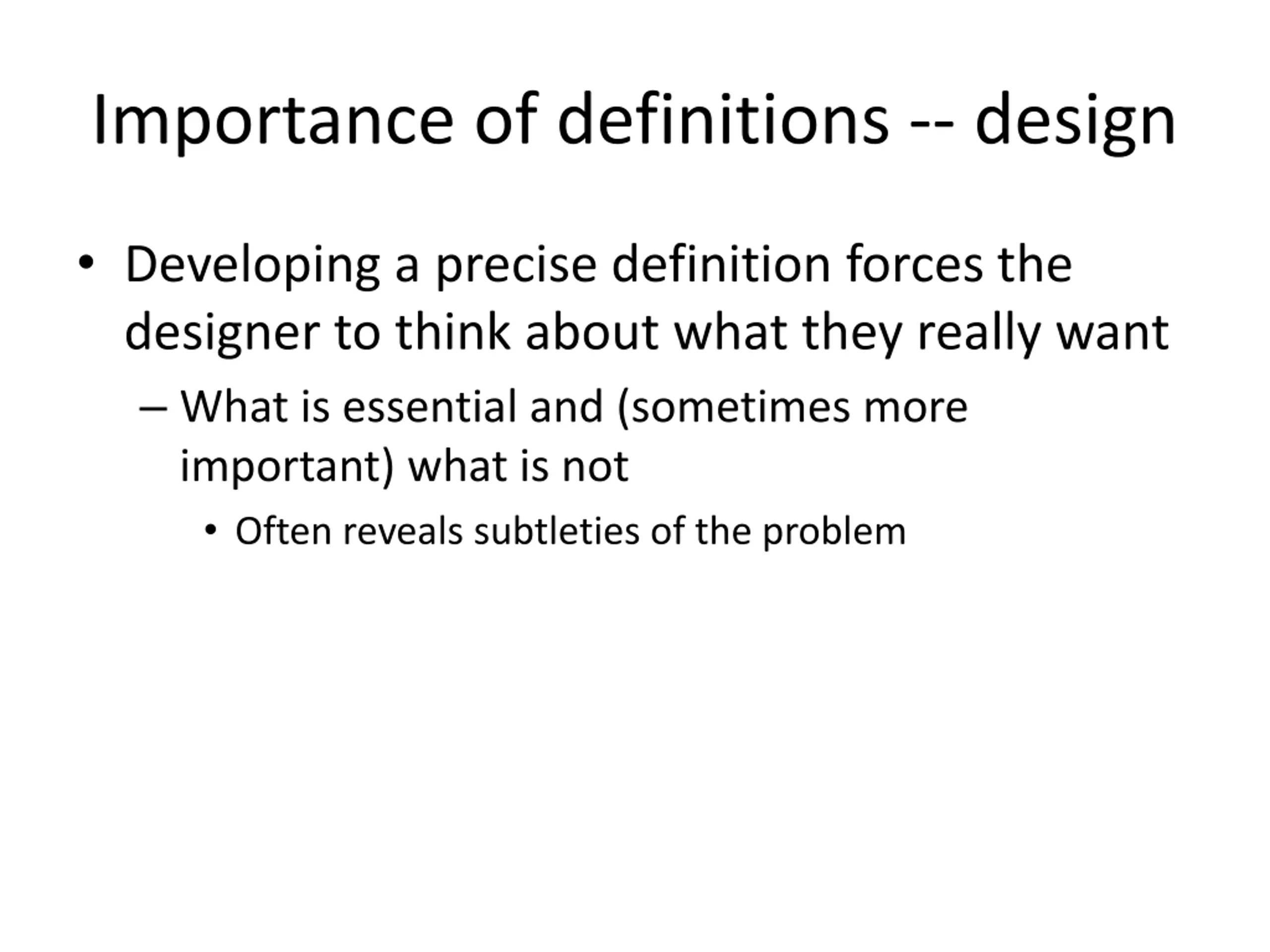 Importance of definitions -- design

• Developing a precise definition forces the designer to think about what they really want

– What is essential and (sometimes more important) what is not

• Often reveals subtleties of the problem